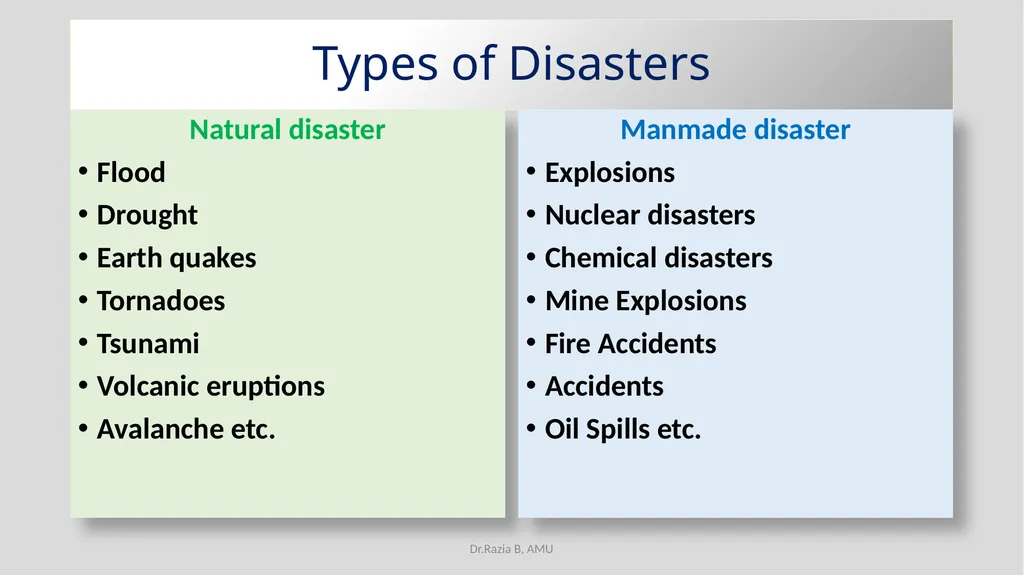 Types of Disasters

Natural disaster
• Flood
• Drought
• Earth quakes
• Tornadoes
• Tsunami
• Volcanic eruptions
• Avalanche etc.

Manmade disaster
• Explosions
• Nuclear disasters
• Chemical disasters
• Mine Explosions
• Fire Accidents
• Accidents
• Oil Spills etc.

Dr.Razia B, AMU